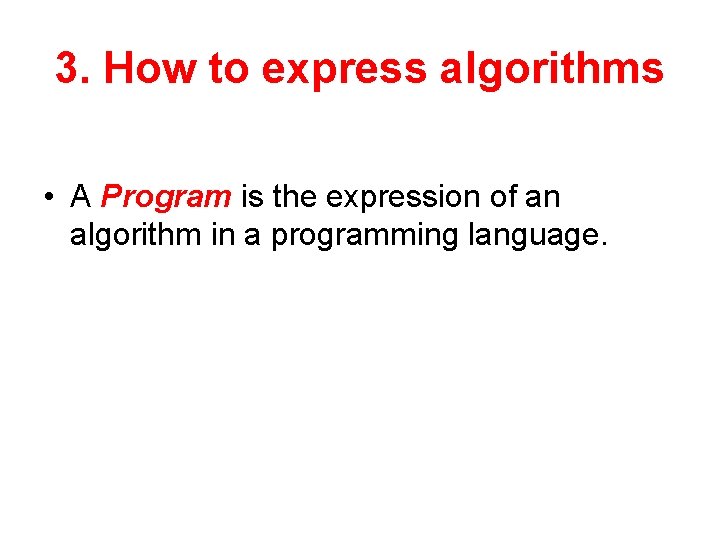 3. How to express algorithms

• A Program is the expression of an algorithm in a programming language.